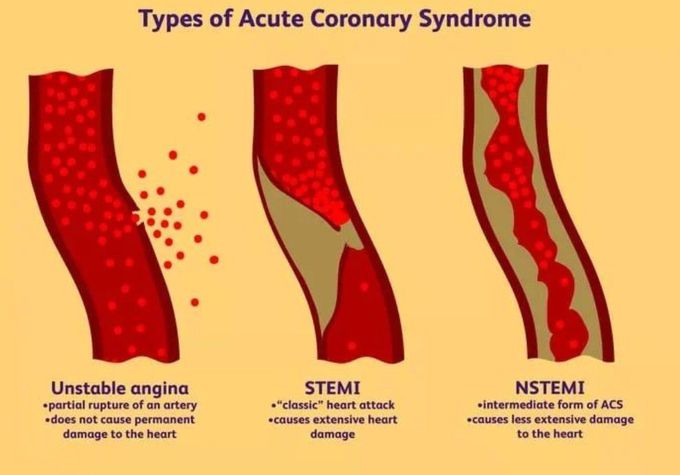 Types of Acute Coronary Syndrome

Unstable angina
•partial rupture of an artery
•does not cause permanent damage to the heart

STEMI
•"classic" heart attack
•causes extensive heart damage

NSTEMI
•intermediate form of ACS
•causes less extensive damage to the heart